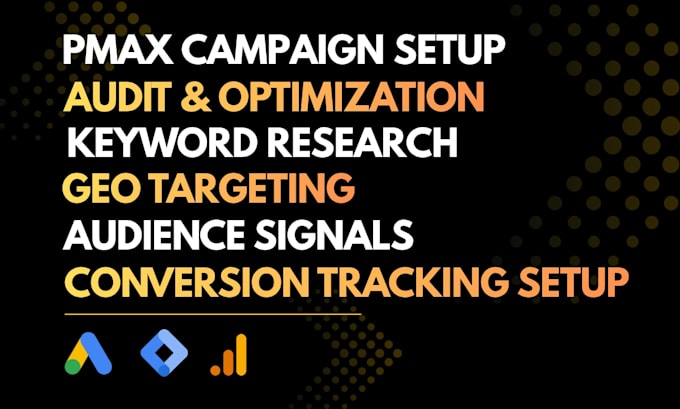 PMAX CAMPAIGN SETUP
AUDIT & OPTIMIZATION
KEYWORD RESEARCH
GEO TARGETING
AUDIENCE SIGNALS
CONVERSION TRACKING SETUP